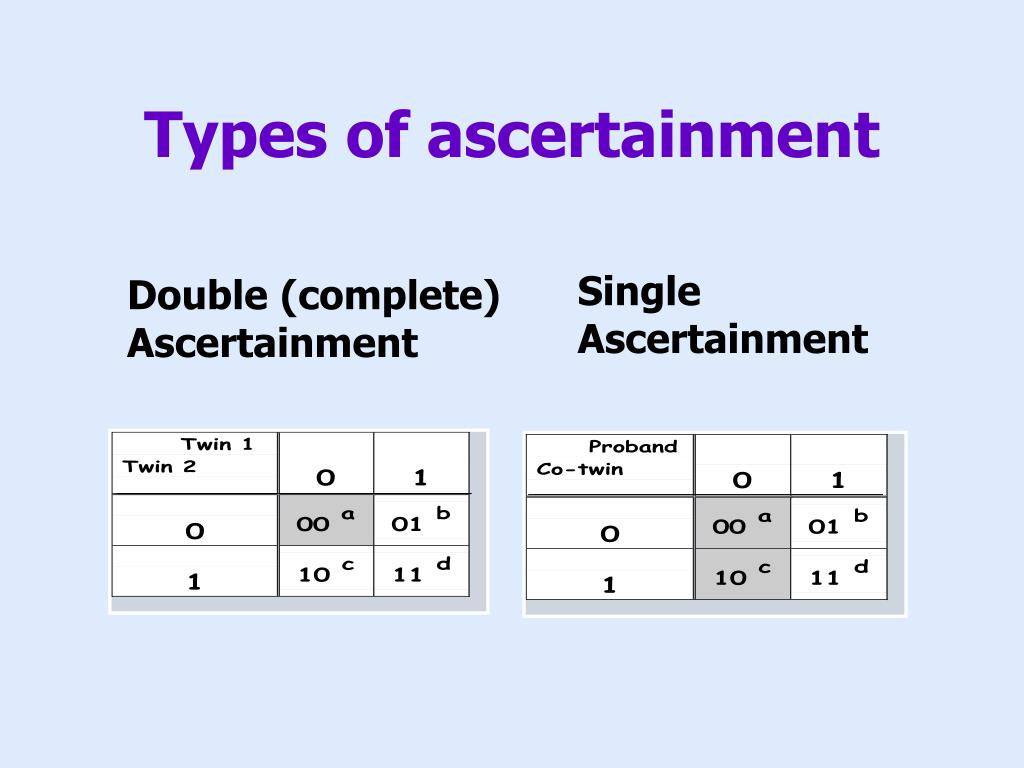 Types of ascertainment

Double (complete) Ascertainment

| Twin 1 / Twin 2 | 0 | 1 |
|---|---|---|
| 0 | 00 a | 01 b |
| 1 | 10 c | 11 d |

Single Ascertainment

| Proband / Co-twin | 0 | 1 |
|---|---|---|
| 0 | 00 a | 01 b |
| 1 | 10 c | 11 d |